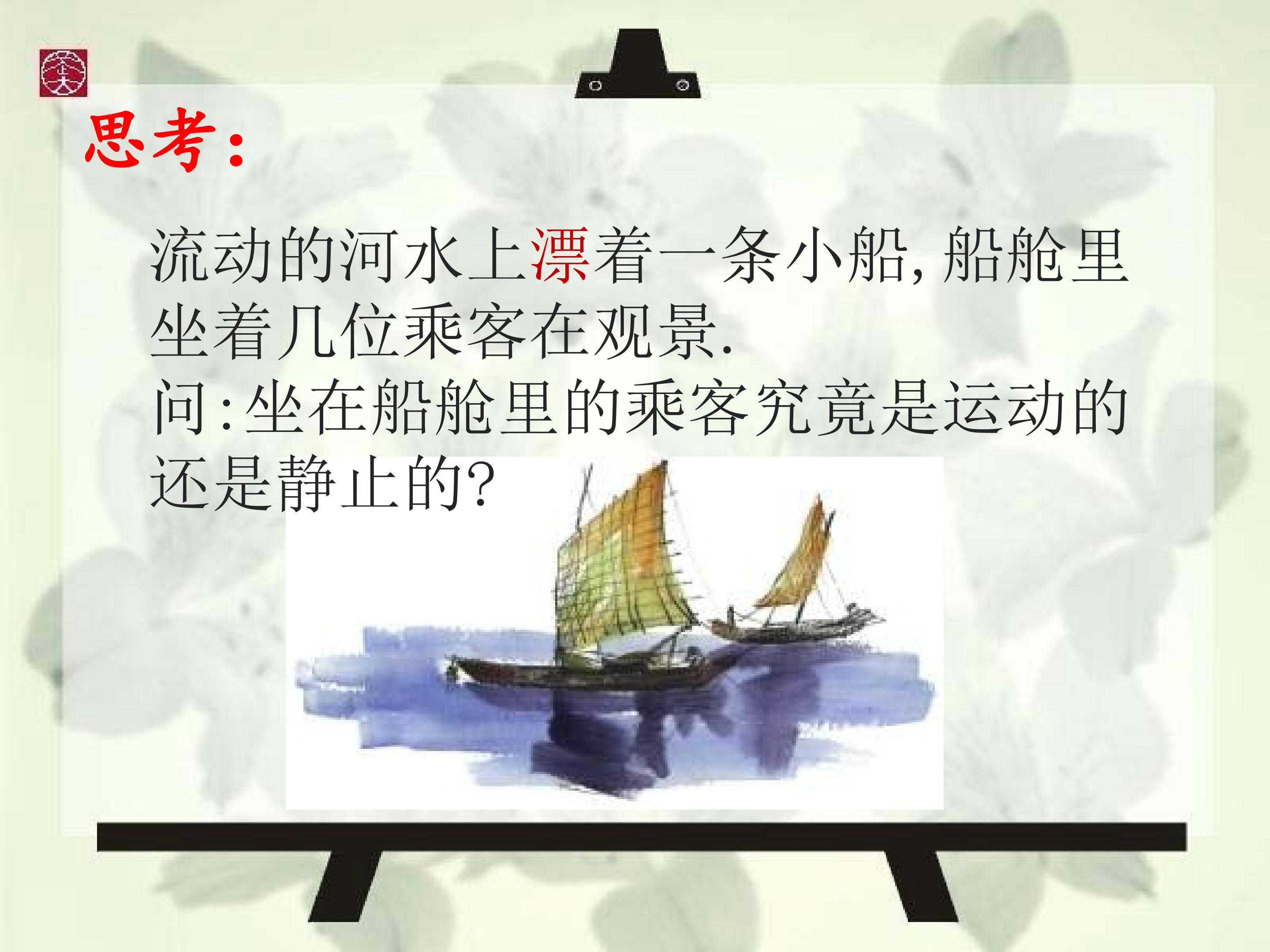 思考:

流动的河水上漂着一条小船, 船舱里坐着几位乘客在观景.
问:坐在船舱里的乘客究竟是运动的还是静止的?